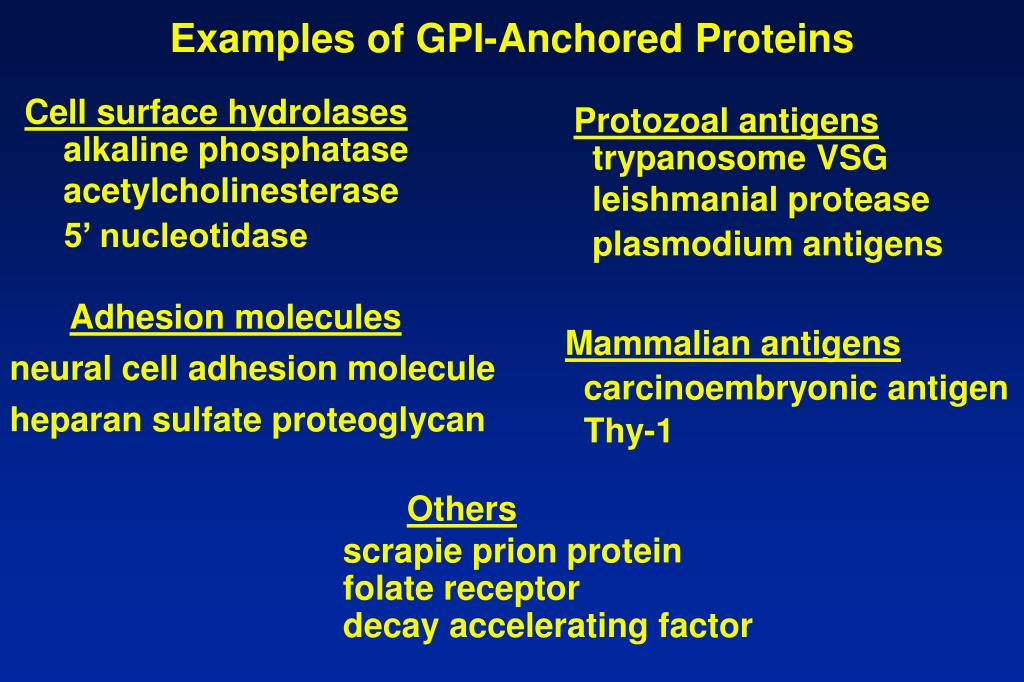 Examples of GPI-Anchored Proteins

Cell surface hydrolases
alkaline phosphatase
acetylcholinesterase
5’ nucleotidase

Adhesion molecules
neural cell adhesion molecule
heparan sulfate proteoglycan

Protozoal antigens
trypanosome VSG
leishmanial protease
plasmodium antigens

Mammalian antigens
carcinoembryonic antigen
Thy-1

Others
scrapie prion protein
folate receptor
decay accelerating factor